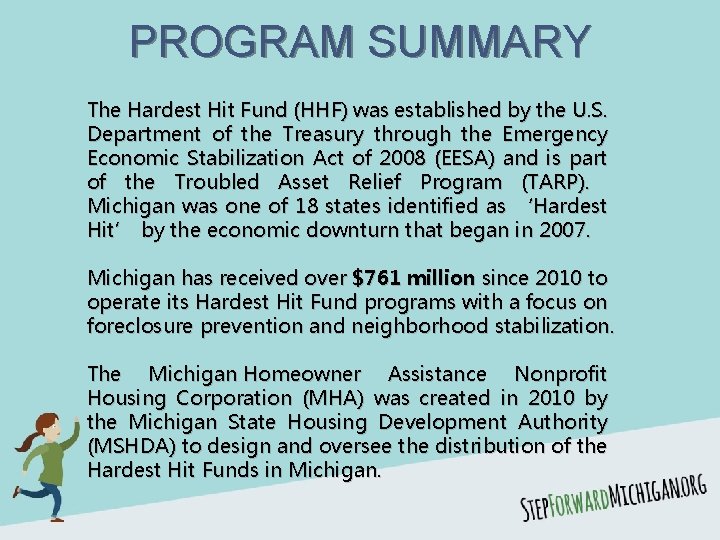 PROGRAM SUMMARY

The Hardest Hit Fund (HHF) was established by the U.S. Department of the Treasury through the Emergency Economic Stabilization Act of 2008 (EESA) and is part of the Troubled Asset Relief Program (TARP). Michigan was one of 18 states identified as 'Hardest Hit' by the economic downturn that began in 2007.

Michigan has received over $761 million since 2010 to operate its Hardest Hit Fund programs with a focus on foreclosure prevention and neighborhood stabilization.

The Michigan Homeowner Assistance Nonprofit Housing Corporation (MHA) was created in 2010 by the Michigan State Housing Development Authority (MSHDA) to design and oversee the distribution of the Hardest Hit Funds in Michigan.

STEPFORWARDMICHIGAN.ORG